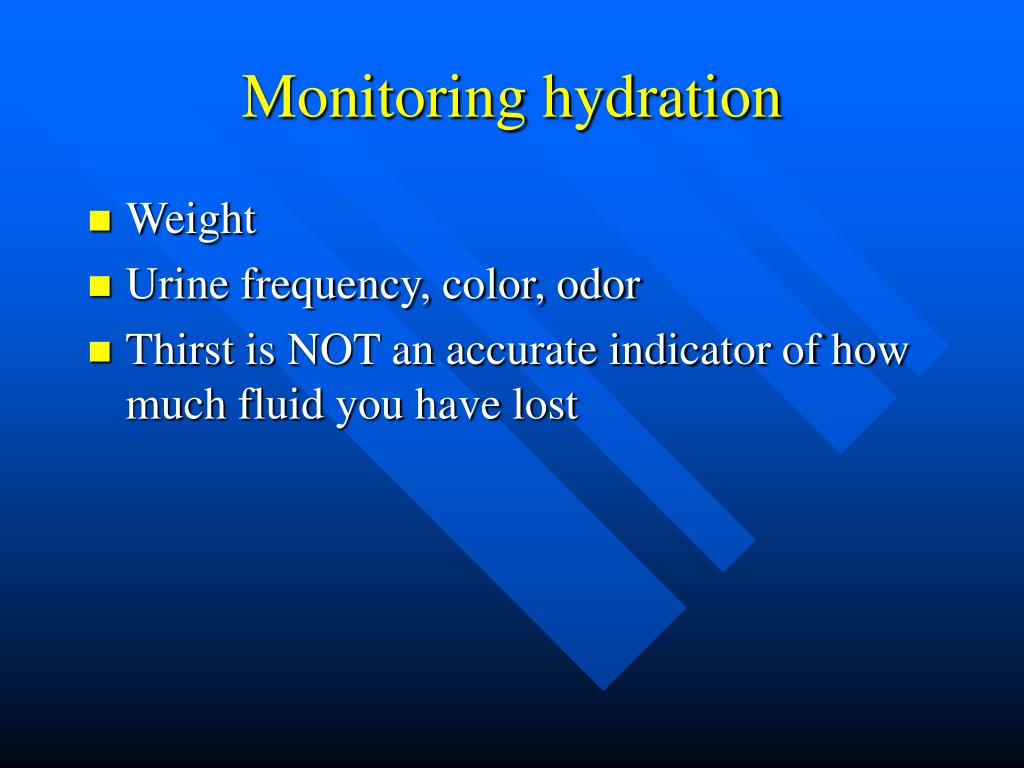 Monitoring hydration

- Weight
- Urine frequency, color, odor
- Thirst is NOT an accurate indicator of how much fluid you have lost